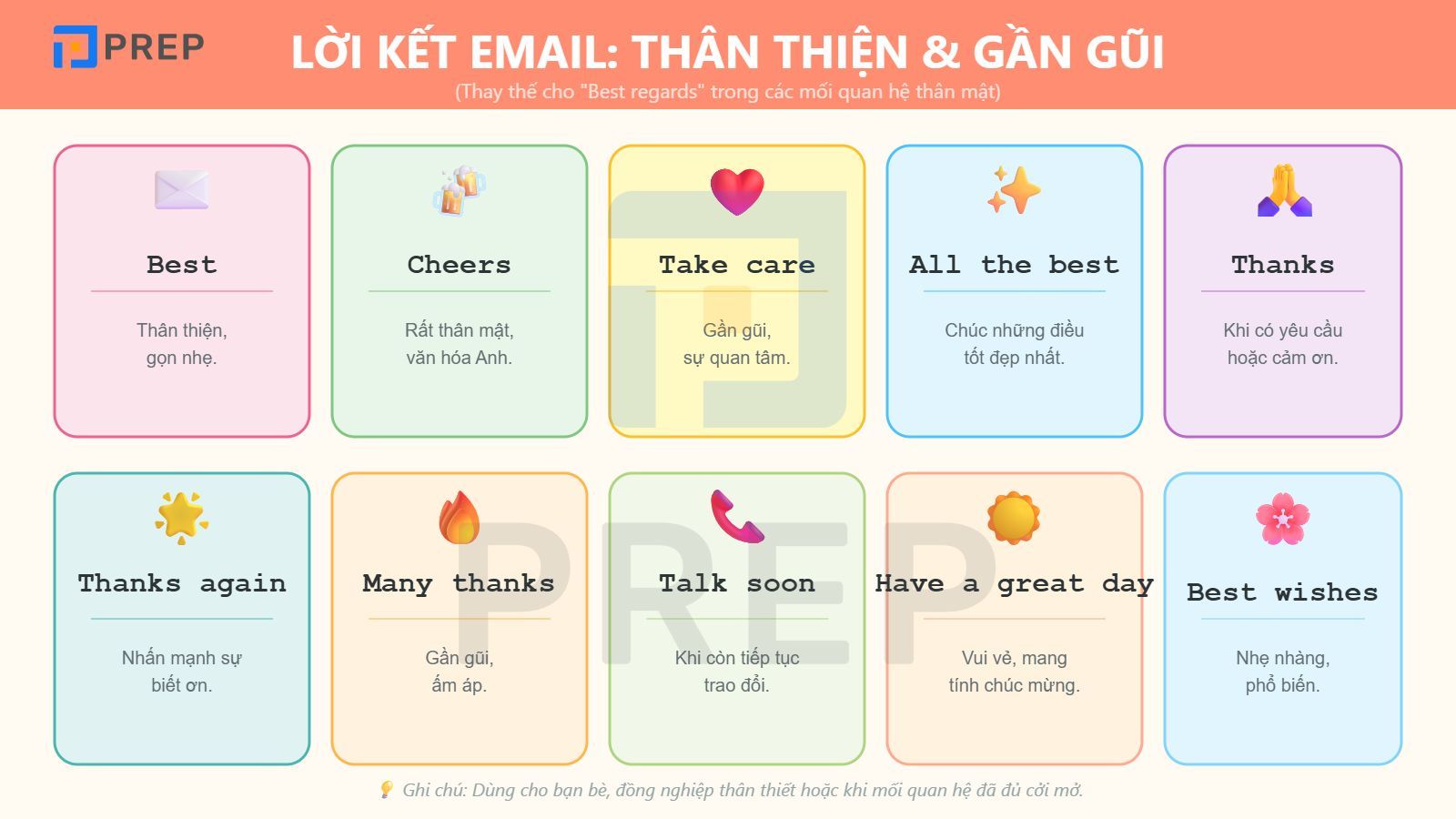 PREP

LỜI KẾT EMAIL: THÂN THIỆN & GẦN GŨI
(Thay thế cho "Best regards" trong các mối quan hệ thân mật)

Best
Thân thiện, gọn nhẹ.

Cheers
Rất thân mật, văn hóa Anh.

Take care
Gần gũi, sự quan tâm.

All the best
Chúc những điều tốt đẹp nhất.

Thanks
Khi có yêu cầu hoặc cảm ơn.

Thanks again
Nhấn mạnh sự biết ơn.

Many thanks
Gần gũi, ấm áp.

Talk soon
Khi còn tiếp tục trao đổi.

Have a great day
Vui vẻ, mang tính chúc mừng.

Best wishes
Nhẹ nhàng, phổ biến.

PREP

Ghi chú: Dùng cho bạn bè, đồng nghiệp thân thiết hoặc khi mối quan hệ đã đủ cởi mở.